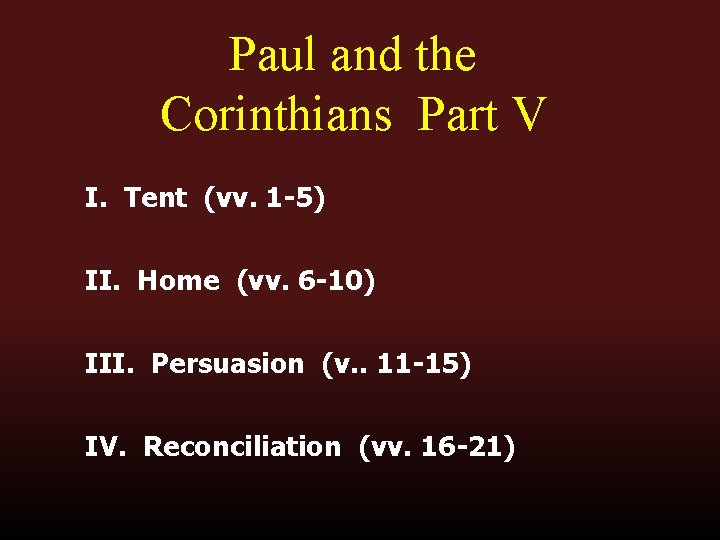 Paul and the Corinthians Part V

I. Tent (vv. 1-5)

II. Home (vv. 6-10)

III. Persuasion (v.. 11-15)

IV. Reconciliation (vv. 16-21)